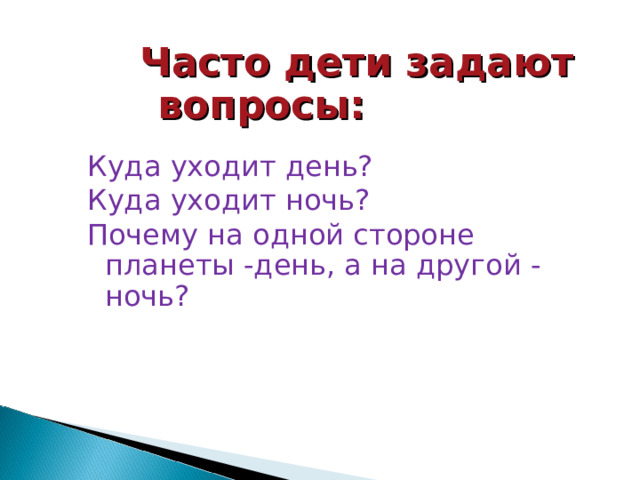 Часто дети задают вопросы:

Куда уходит день?
Куда уходит ночь?
Почему на одной стороне планеты -день, а на другой - ночь?